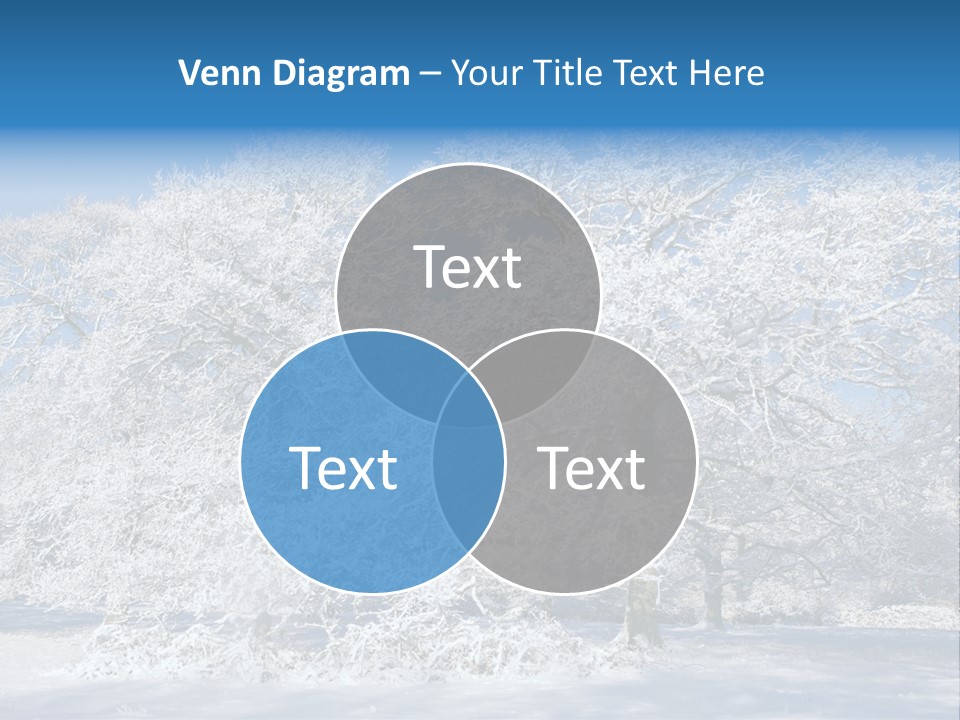 Venn Diagram – Your Title Text Here

Text

Text

Text